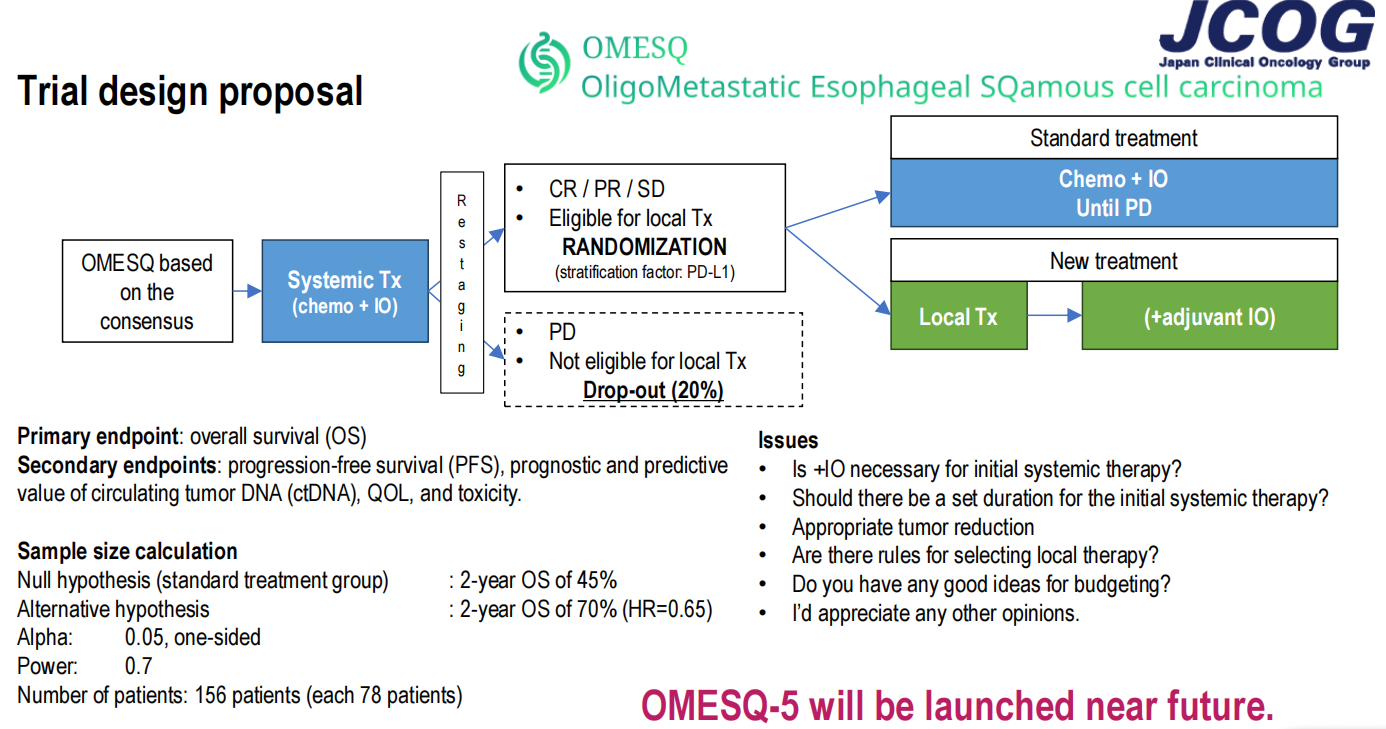 OMESQ
OligoMetastatic Esophageal SQamous cell carcinoma

JCOG
Japan Clinical Oncology Group

Trial design proposal

OMESQ based on the consensus

Systemic Tx (chemo + IO)

Restaging

• CR / PR / SD
• Eligible for local Tx
RANDOMIZATION
(stratification factor: PD-L1)

• PD
• Not eligible for local Tx
Drop-out (20%)

Standard treatment
Chemo + IO
Until PD

New treatment
Local Tx
(+adjuvant IO)

Primary endpoint: overall survival (OS)
Secondary endpoints: progression-free survival (PFS), prognostic and predictive value of circulating tumor DNA (ctDNA), QOL, and toxicity.

Sample size calculation
Null hypothesis (standard treatment group) : 2-year OS of 45%
Alternative hypothesis : 2-year OS of 70% (HR=0.65)
Alpha: 0.05, one-sided
Power: 0.7
Number of patients: 156 patients (each 78 patients)

Issues
• Is +IO necessary for initial systemic therapy?
• Should there be a set duration for the initial systemic therapy?
• Appropriate tumor reduction
• Are there rules for selecting local therapy?
• Do you have any good ideas for budgeting?
• I'd appreciate any other opinions.

OMESQ-5 will be launched near future.